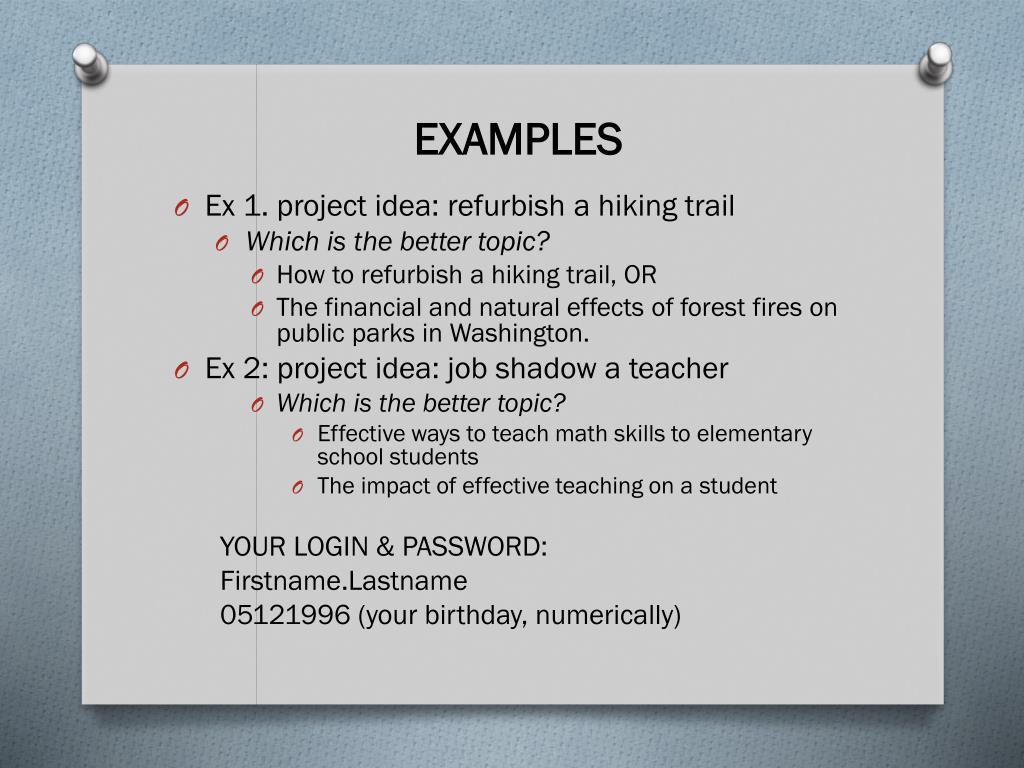 EXAMPLES

O Ex 1. project idea: refurbish a hiking trail
O Which is the better topic?
O How to refurbish a hiking trail, OR
O The financial and natural effects of forest fires on public parks in Washington.
O Ex 2: project idea: job shadow a teacher
O Which is the better topic?
O Effective ways to teach math skills to elementary school students
O The impact of effective teaching on a student

YOUR LOGIN & PASSWORD:
Firstname.Lastname
05121996 (your birthday, numerically)